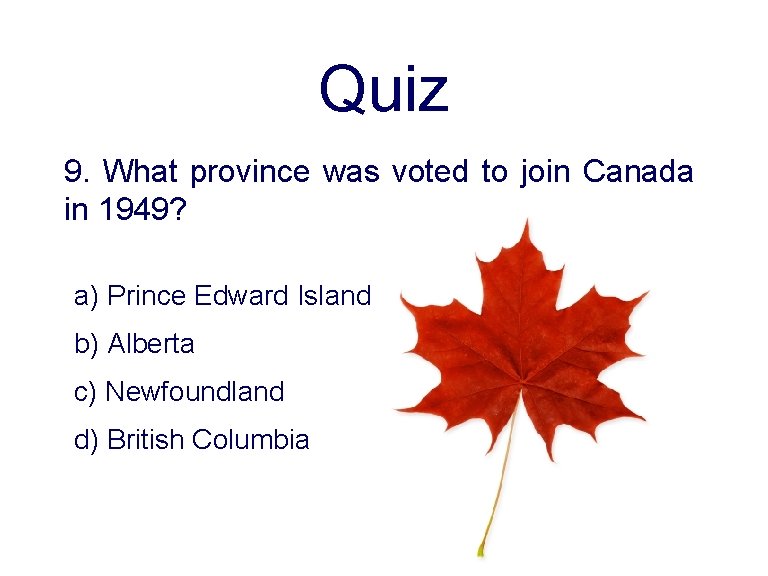 Quiz

9. What province was voted to join Canada in 1949?

a) Prince Edward Island

b) Alberta

c) Newfoundland

d) British Columbia